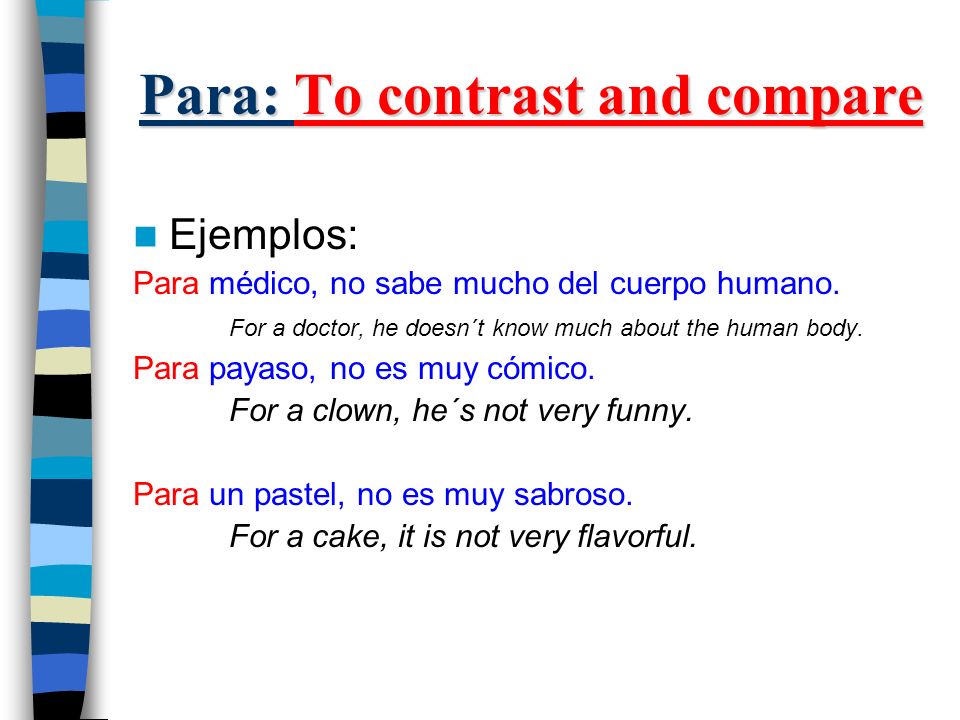 Para: To contrast and compare

Ejemplos:

Para médico, no sabe mucho del cuerpo humano.

For a doctor, he doesn´t know much about the human body.

Para payaso, no es muy cómico.

For a clown, he´s not very funny.

Para un pastel, no es muy sabroso.

For a cake, it is not very flavorful.